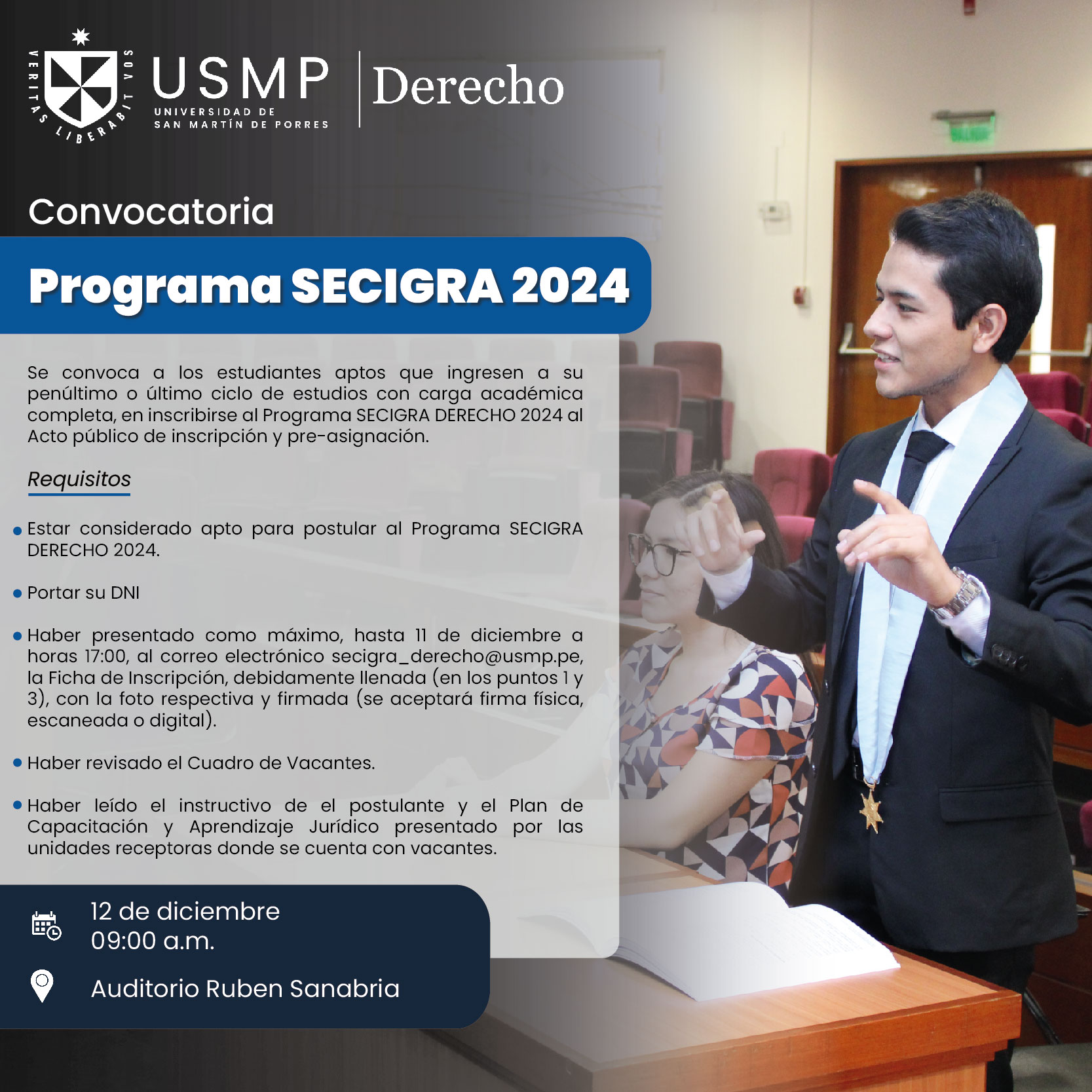 VERITAS LIBERABIT VOS
USMP
UNIVERSIDAD DE SAN MARTÍN DE PORRES
Derecho

Convocatoria

Programa SECIGRA 2024

Se convoca a los estudiantes aptos que ingresen a su penúltimo o último ciclo de estudios con carga académica completa, en inscribirse al Programa SECIGRA DERECHO 2024 al Acto público de inscripción y pre-asignación.

Requisitos

• Estar considerado apto para postular al Programa SECIGRA DERECHO 2024.

• Portar su DNI

• Haber presentado como máximo, hasta 11 de diciembre a horas 17:00, al correo electrónico secigra_derecho@usmp.pe, la Ficha de Inscripción, debidamente llenada (en los puntos 1 y 3), con la foto respectiva y firmada (se aceptará firma física, escaneada o digital).

• Haber revisado el Cuadro de Vacantes.

• Haber leído el instructivo de el postulante y el Plan de Capacitación y Aprendizaje Jurídico presentado por las unidades receptoras donde se cuenta con vacantes.

12 de diciembre
09:00 a.m.

Auditorio Ruben Sanabria